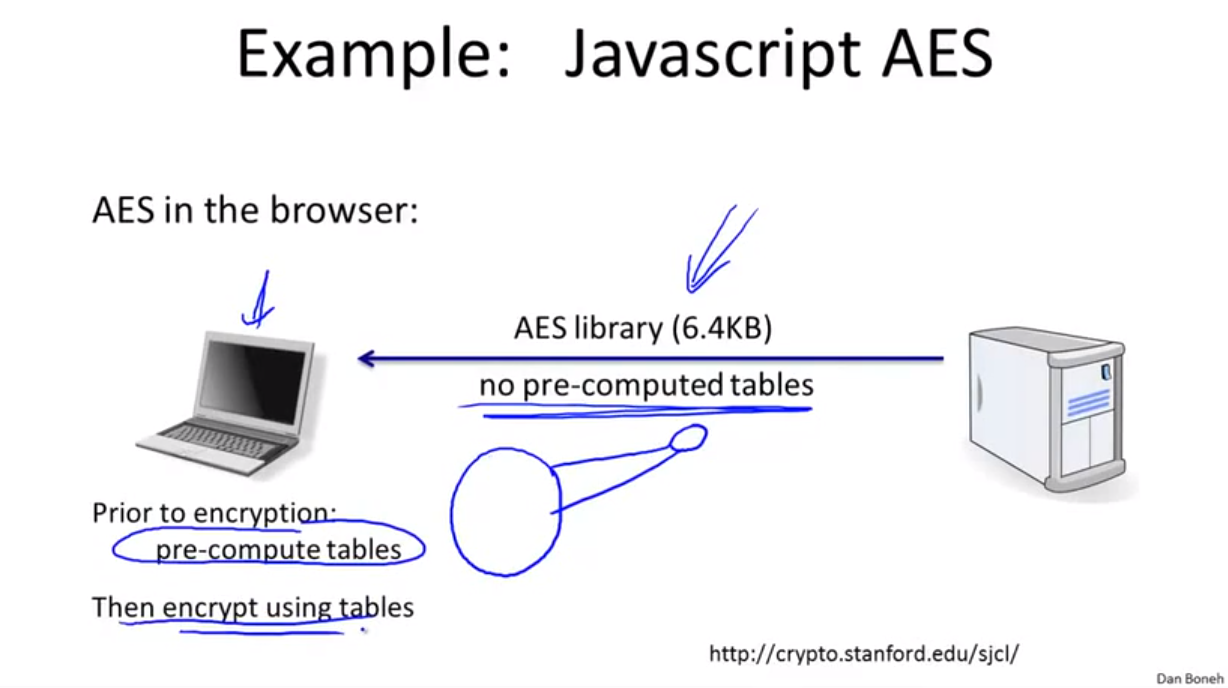 Example: Javascript AES

AES in the browser:

AES library (6.4KB)

no pre-computed tables

Prior to encryption:
pre-compute tables

Then encrypt using tables

http://crypto.stanford.edu/sjcl/

Dan Boneh